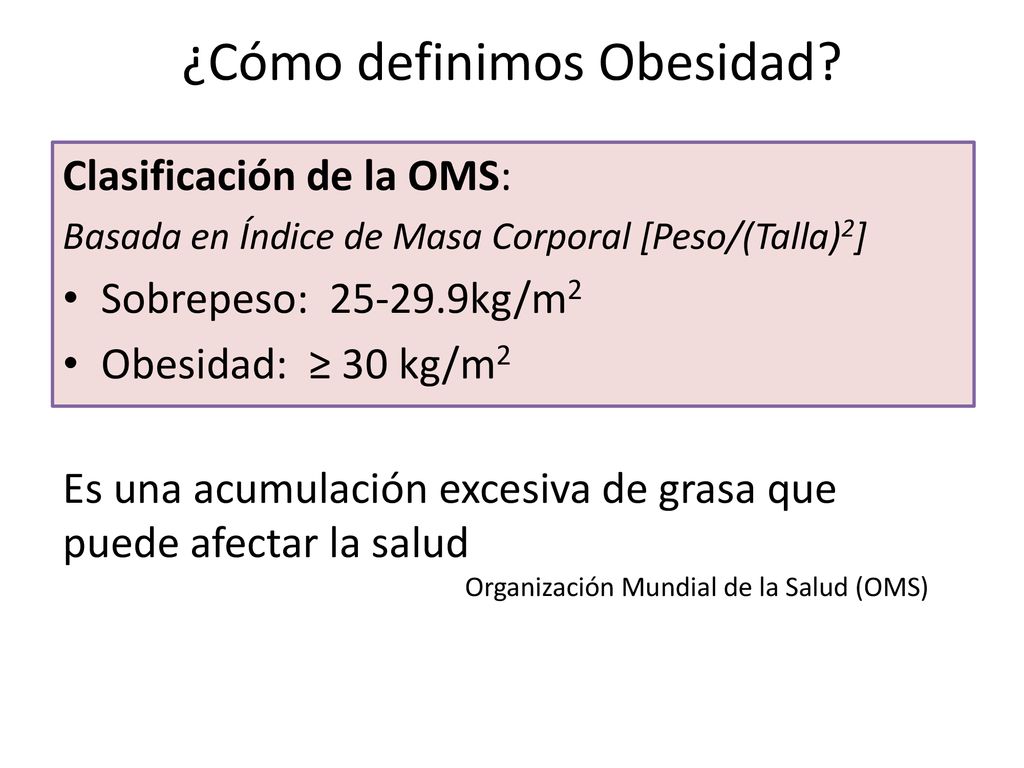 ¿Cómo definimos Obesidad?

Clasificación de la OMS:

Basada en Índice de Masa Corporal [Peso/(Talla)$^2$]

• Sobrepeso: 25-29.9kg/m$^2$
• Obesidad: ≥ 30 kg/m$^2$

Es una acumulación excesiva de grasa que puede afectar la salud

Organización Mundial de la Salud (OMS)